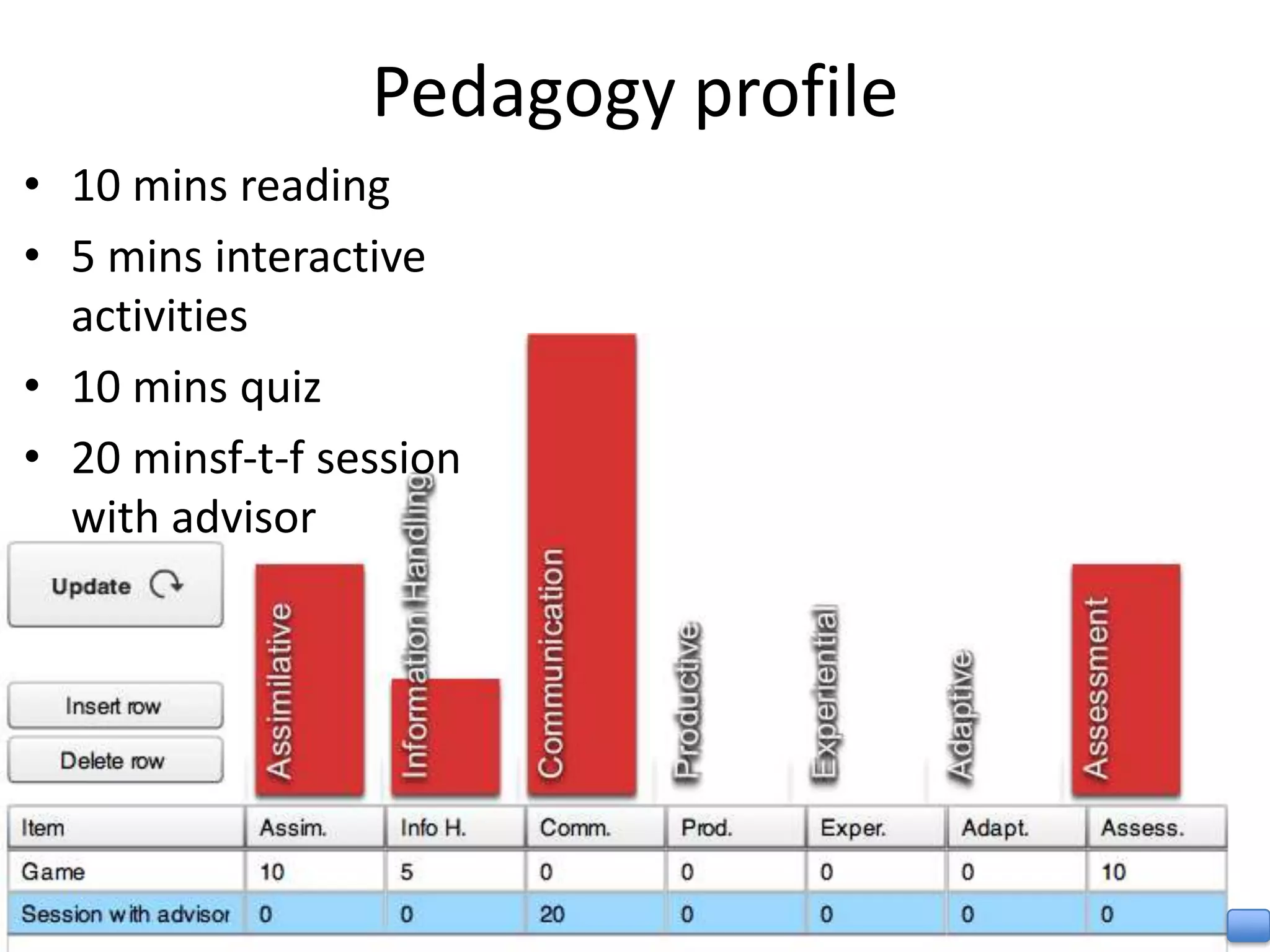 Pedagogy profile

• 10 mins reading
• 5 mins interactive activities
• 10 mins quiz
• 20 minsf-t-f session with advisor

Update

Insert row

Delete row

Assimilative
Information Handling
Communication
Productive
Experiential
Adaptive
Assessment

| Item | Assim. | Info H. | Comm. | Prod. | Exper. | Adapt. | Assess. |
|---|---|---|---|---|---|---|---|
| Game | 10 | 5 | 0 | 0 | 0 | 0 | 10 |
| Session with advisor | 0 | 0 | 20 | 0 | 0 | 0 | 0 |